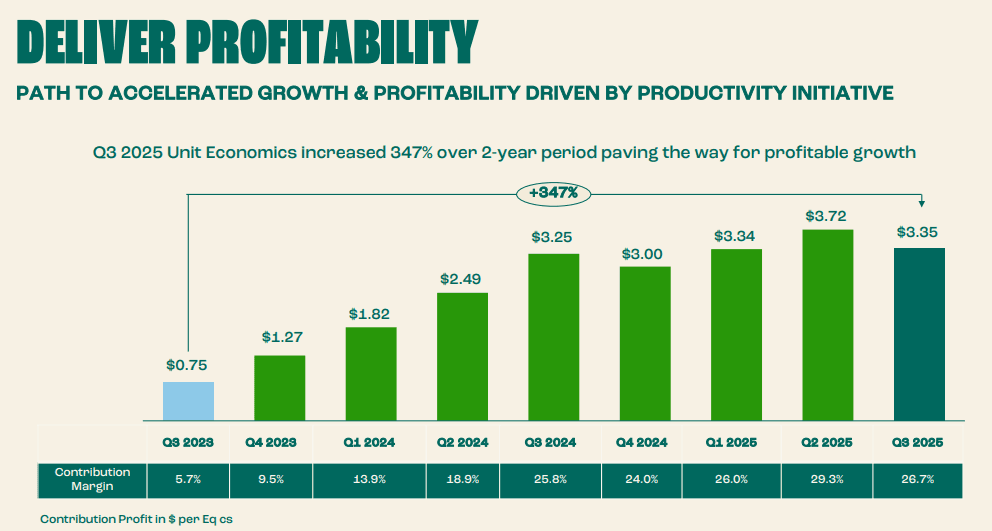 DELIVER PROFITABILITY

PATH TO ACCELERATED GROWTH & PROFITABILITY DRIVEN BY PRODUCTIVITY INITIATIVE

Q3 2025 Unit Economics increased 347% over 2-year period paving the way for profitable growth

+347%

$0.75 $1.27 $1.82 $2.49 $3.25 $3.00 $3.34 $3.72 $3.35

| | Q3 2023 | Q4 2023 | Q1 2024 | Q2 2024 | Q3 2024 | Q4 2024 | Q1 2025 | Q2 2025 | Q3 2025 |
|---|---|---|---|---|---|---|---|---|---|
| Contribution Margin | 5.7% | 9.5% | 13.9% | 18.9% | 25.8% | 24.0% | 26.0% | 29.3% | 26.7% |

Contribution Profit in $ per Eq cs